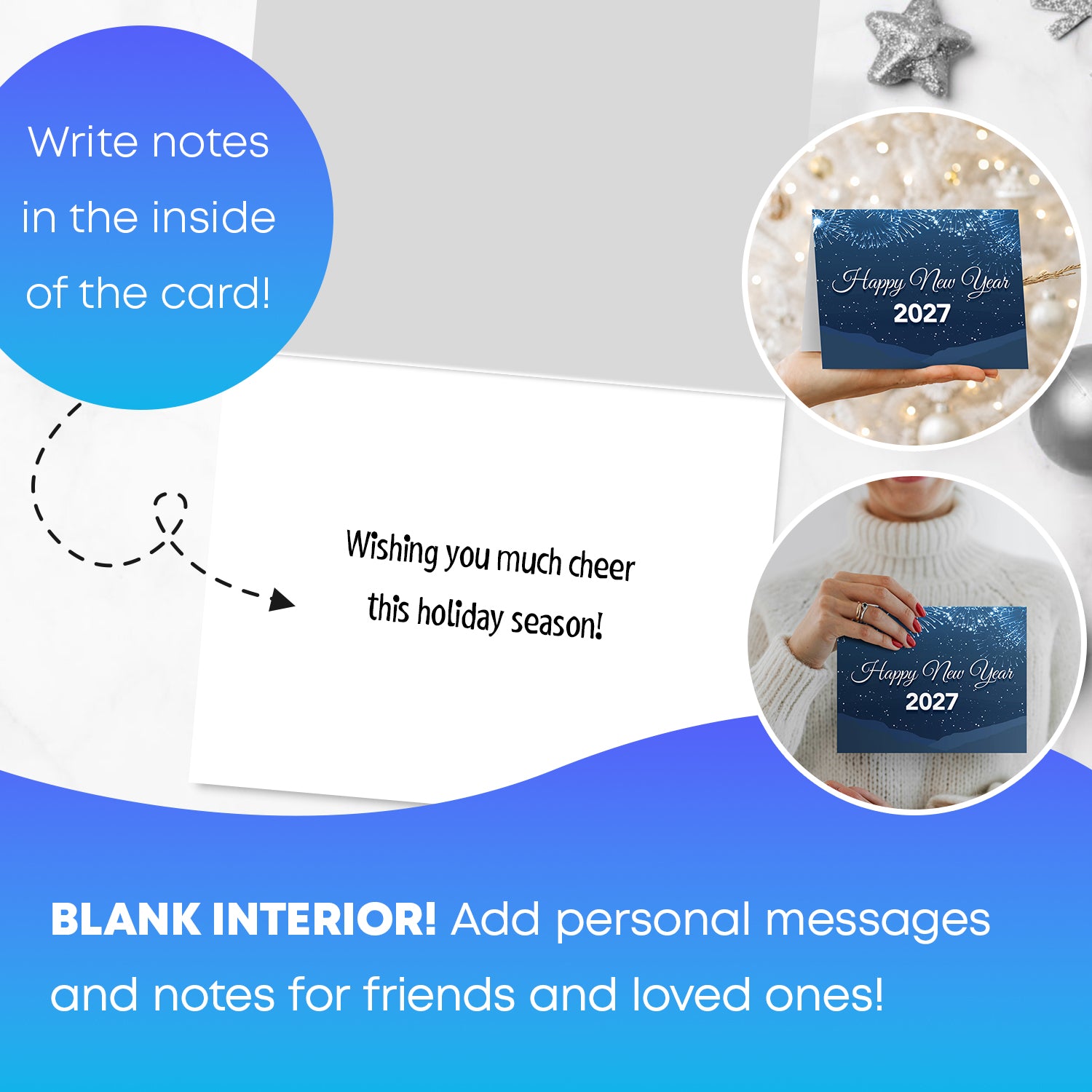 Write notes in the inside of the card!

Wishing you much cheer this holiday season!

Happy New Year
2027

Happy New Year
2027

BLANK INTERIOR! Add personal messages and notes for friends and loved ones!